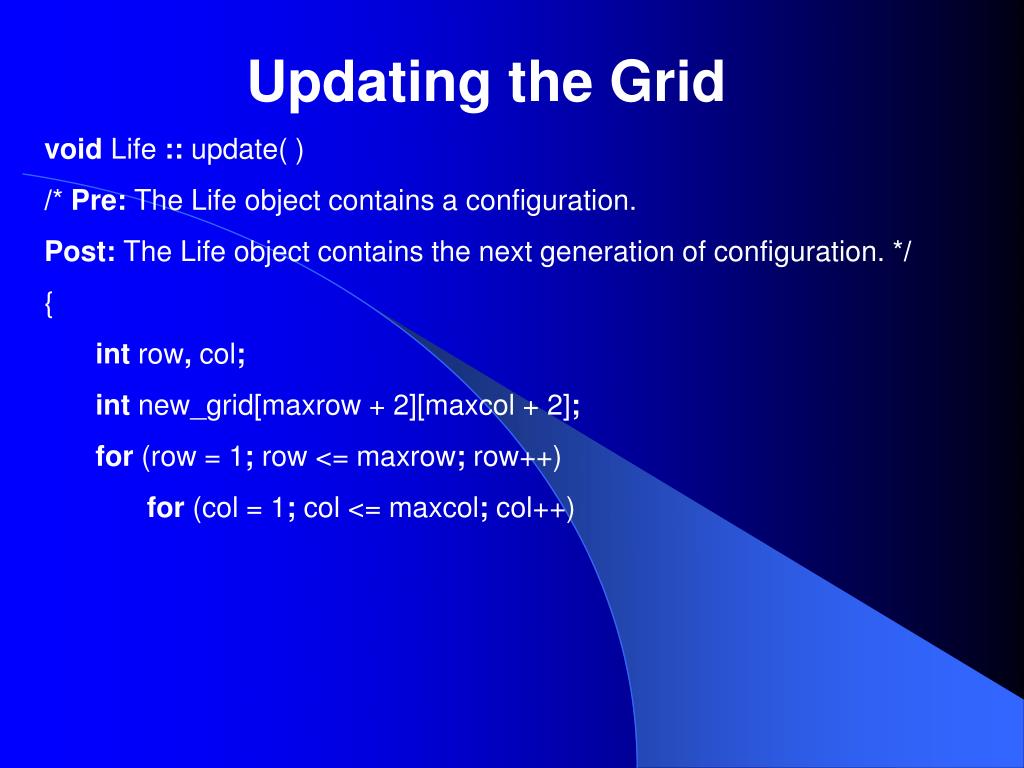 Updating the Grid

void Life :: update( )

/* Pre: The Life object contains a configuration.

Post: The Life object contains the next generation of configuration. */

{

int row, col;

int new_grid[maxrow + 2][maxcol + 2];

for (row = 1; row <= maxrow; row++)

for (col = 1; col <= maxcol; col++)